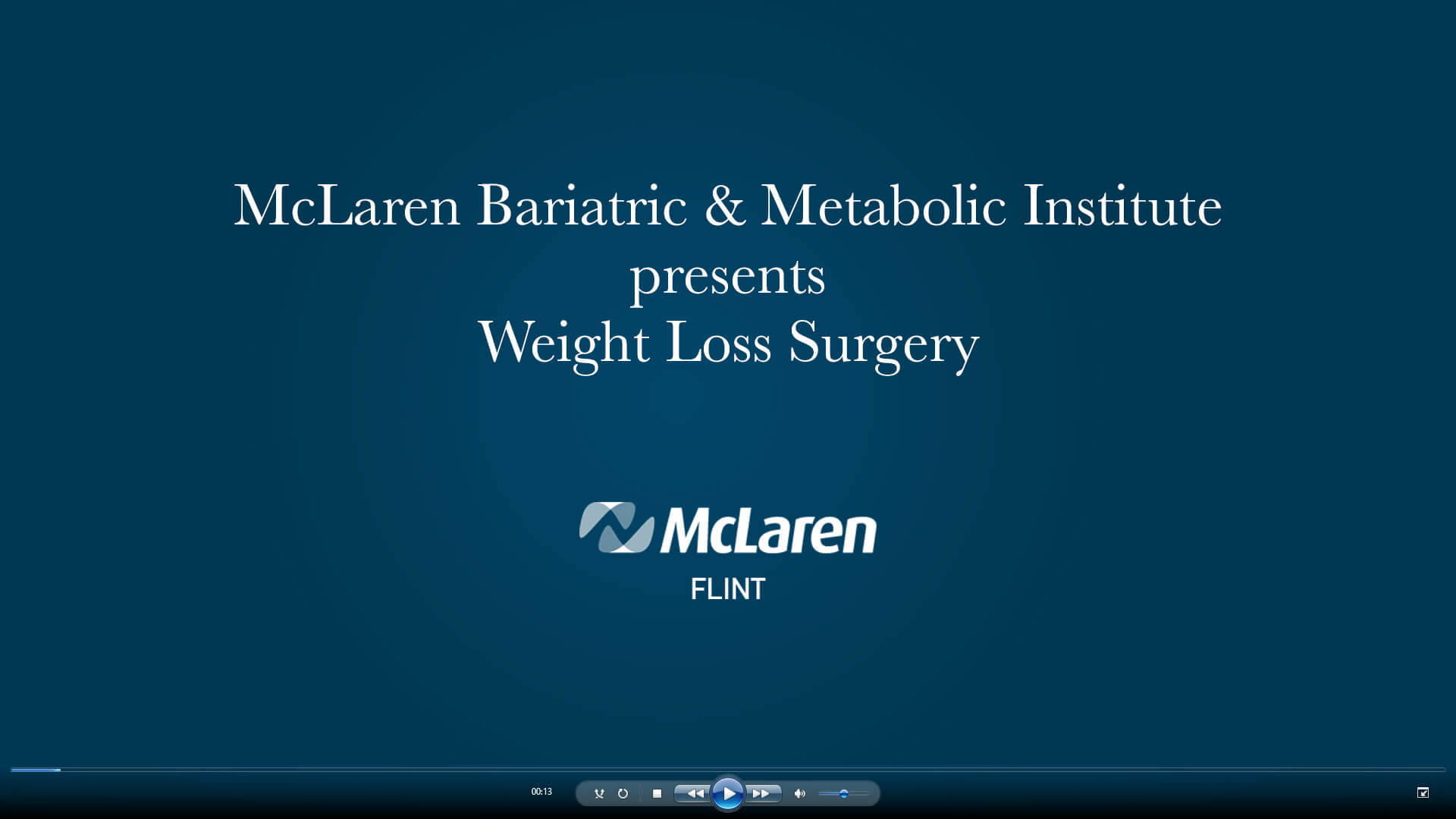 McLaren Bariatric & Metabolic Institute
presents
Weight Loss Surgery

McLaren
FLINT

00:13